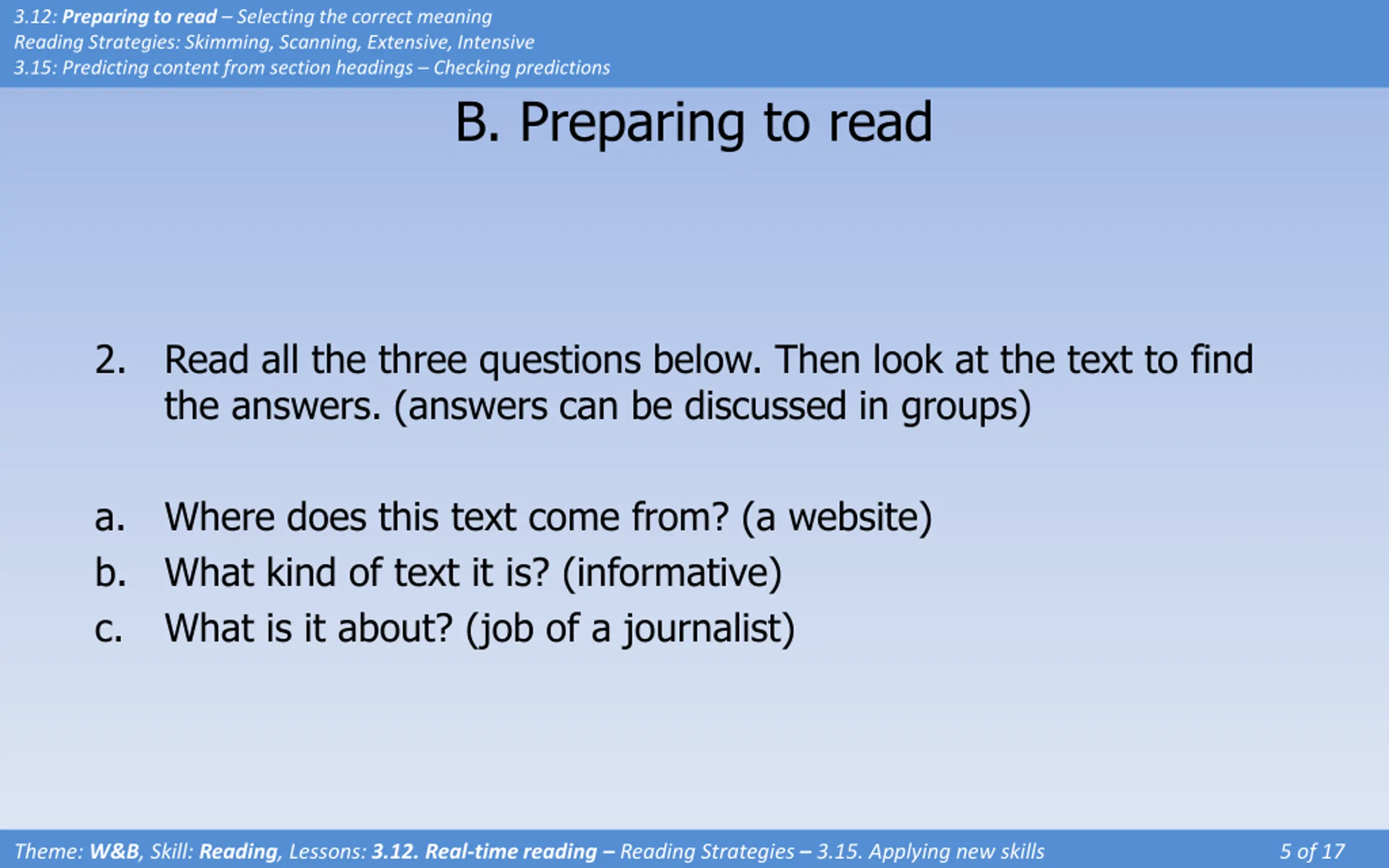 3.12: Preparing to read – Selecting the correct meaning
Reading Strategies: Skimming, Scanning, Extensive, Intensive
3.15: Predicting content from section headings – Checking predictions

B. Preparing to read

2. Read all the three questions below. Then look at the text to find the answers. (answers can be discussed in groups)

a. Where does this text come from? (a website)
b. What kind of text it is? (informative)
c. What is it about? (job of a journalist)

Theme: W&B, Skill: Reading, Lessons: 3.12. Real-time reading – Reading Strategies – 3.15. Applying new skills
5 of 17